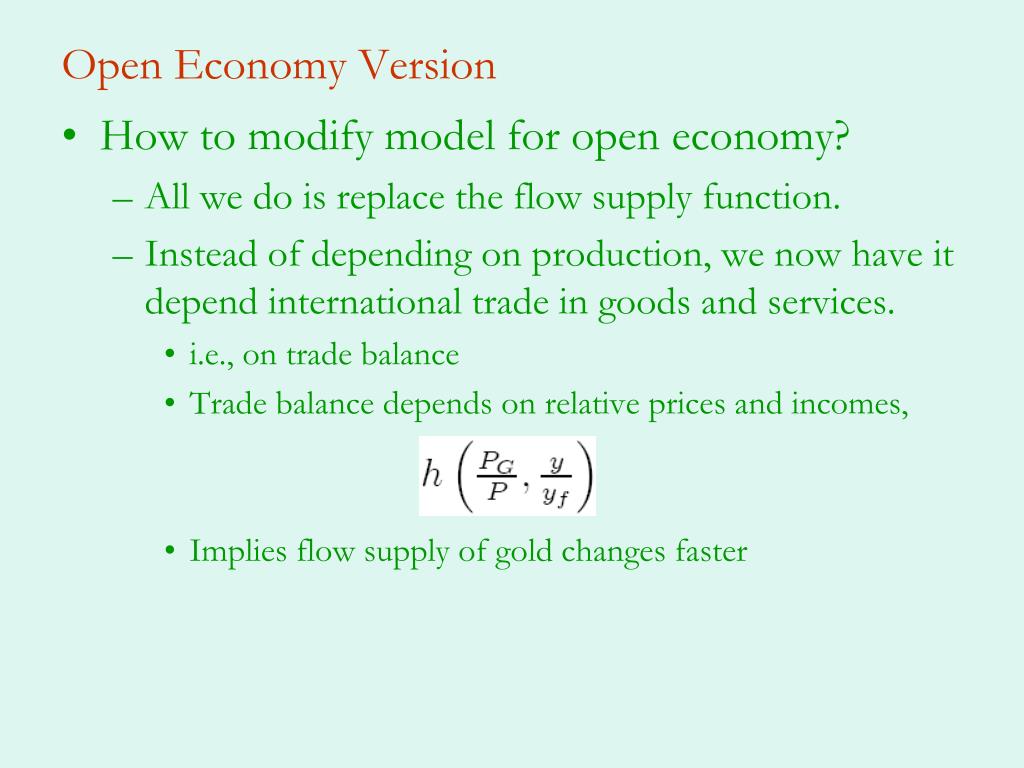 Open Economy Version

• How to modify model for open economy?
– All we do is replace the flow supply function.
– Instead of depending on production, we now have it depend international trade in goods and services.
• i.e., on trade balance
• Trade balance depends on relative prices and incomes,

$h\left(\frac{P_G}{P}, \frac{y}{y_f}\right)$

• Implies flow supply of gold changes faster